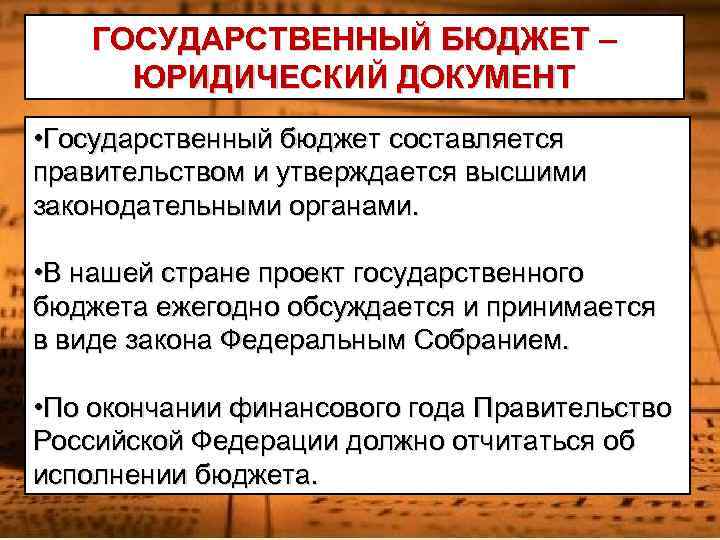 ГОСУДАРСТВЕННЫЙ БЮДЖЕТ – ЮРИДИЧЕСКИЙ ДОКУМЕНТ

•Государственный бюджет составляется правительством и утверждается высшими законодательными органами.

•В нашей стране проект государственного бюджета ежегодно обсуждается и принимается в виде закона Федеральным Собранием.

•По окончании финансового года Правительство Российской Федерации должно отчитаться об исполнении бюджета.